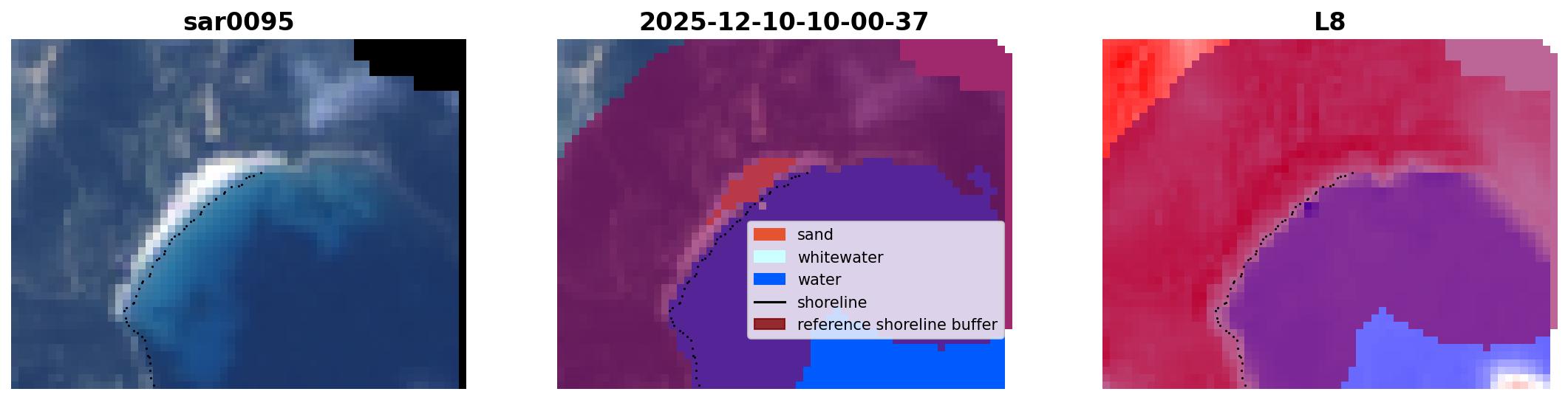 sar0095

2025-12-10-10-00-37

sand
whitewater
water
shoreline
reference shoreline buffer

L8